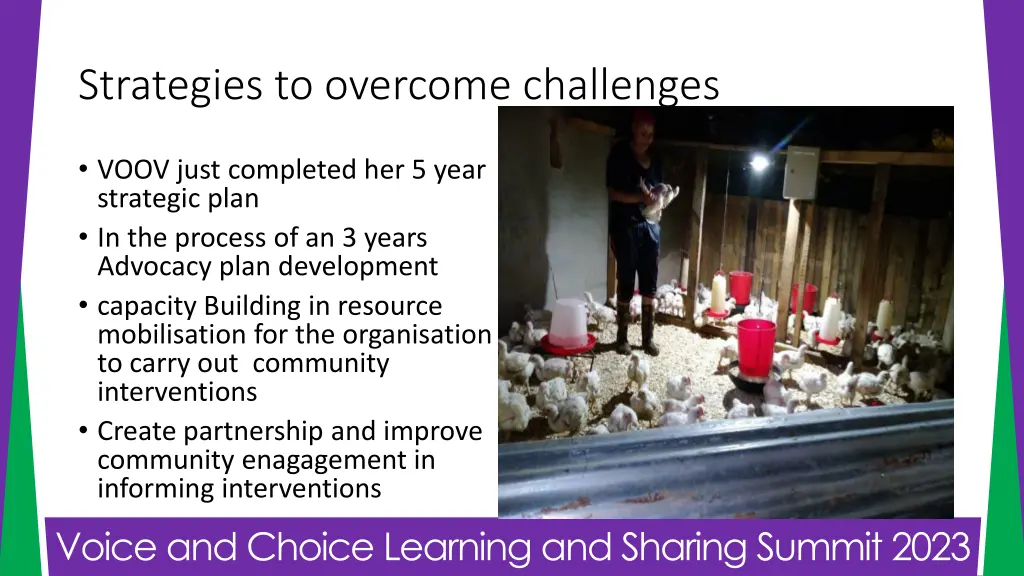 Strategies to overcome challenges

• VOOV just completed her 5 year strategic plan
• In the process of an 3 years Advocacy plan development
• capacity Building in resource mobilisation for the organisation to carry out community interventions
• Create partnership and improve community enagagement in informing interventions

Voice and Choice Learning and Sharing Summit 2023